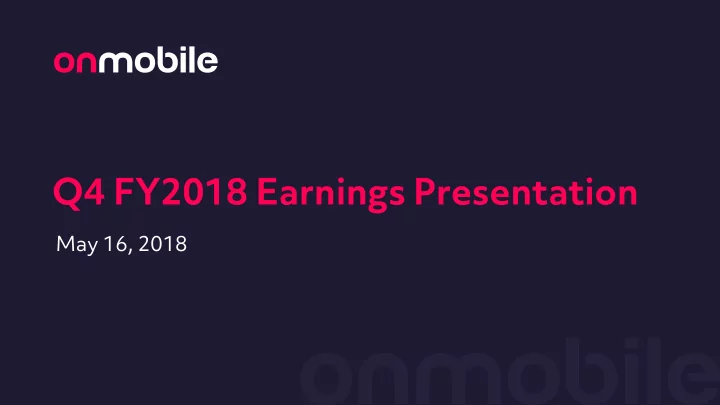 onmobile

Q4 FY2018 Earnings Presentation

May 16, 2018

onmobile